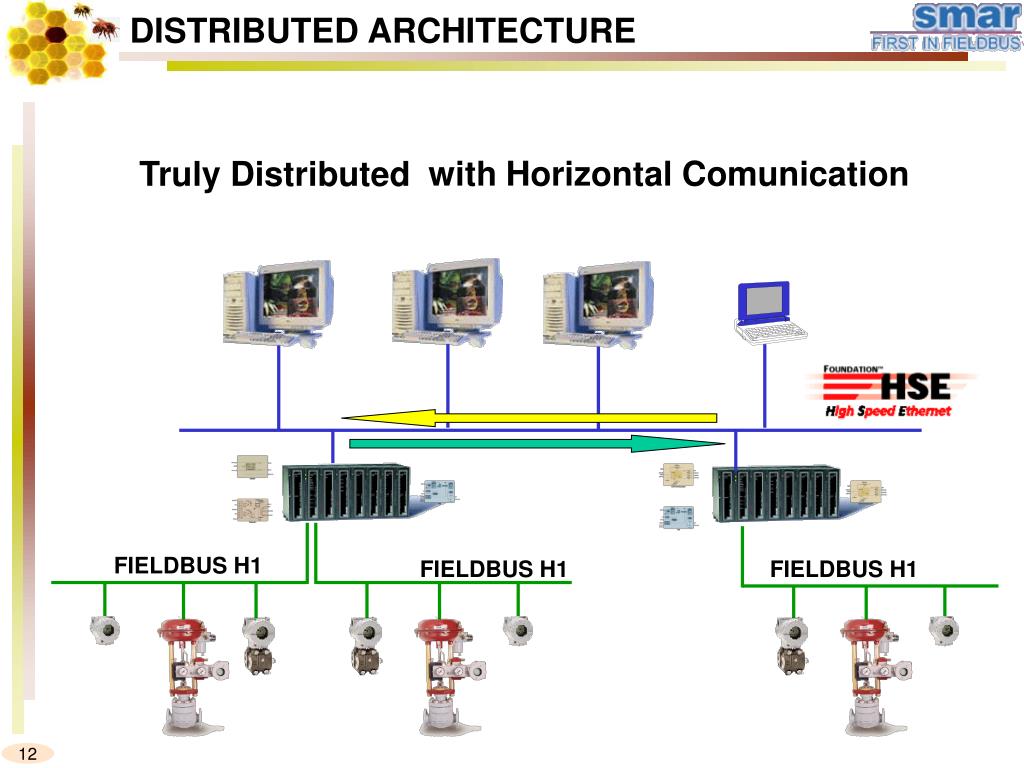 DISTRIBUTED ARCHITECTURE

smar
FIRST IN FIELDBUS

Truly Distributed with Horizontal Comunication

FOUNDATION™
HSE
High Speed Ethernet

FIELDBUS H1

FIELDBUS H1

FIELDBUS H1

12